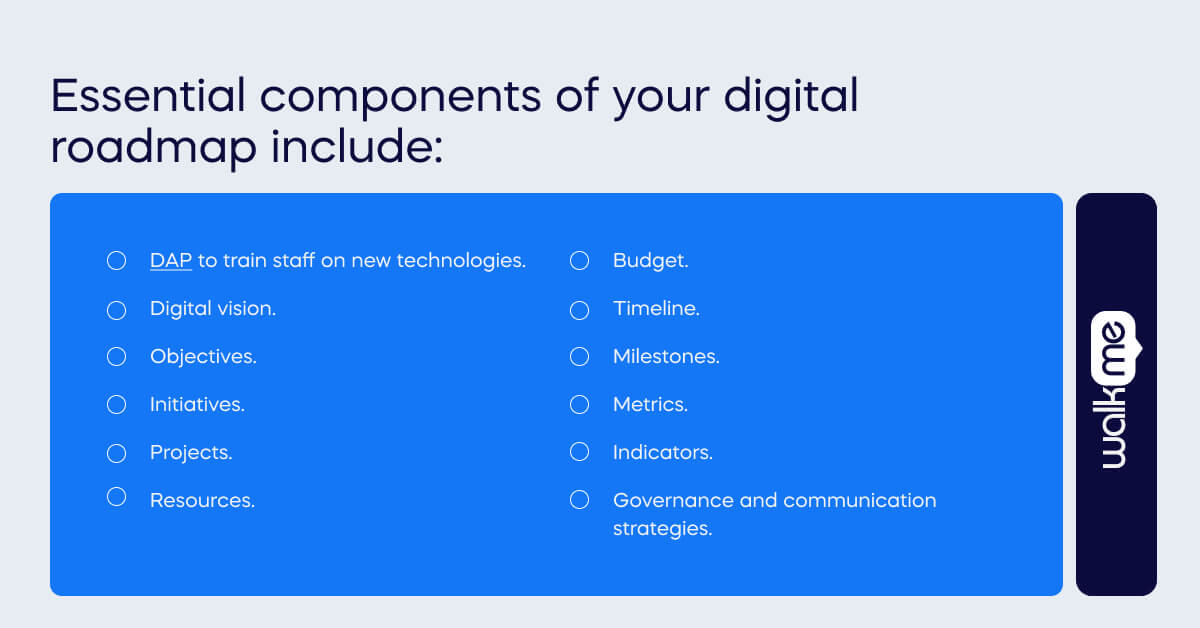 Essential components of your digital roadmap include:

DAP to train staff on new technologies.

Digital vision.

Objectives.

Initiatives.

Projects.

Resources.

Budget.

Timeline.

Milestones.

Metrics.

Indicators.

Governance and communication strategies.

walkme